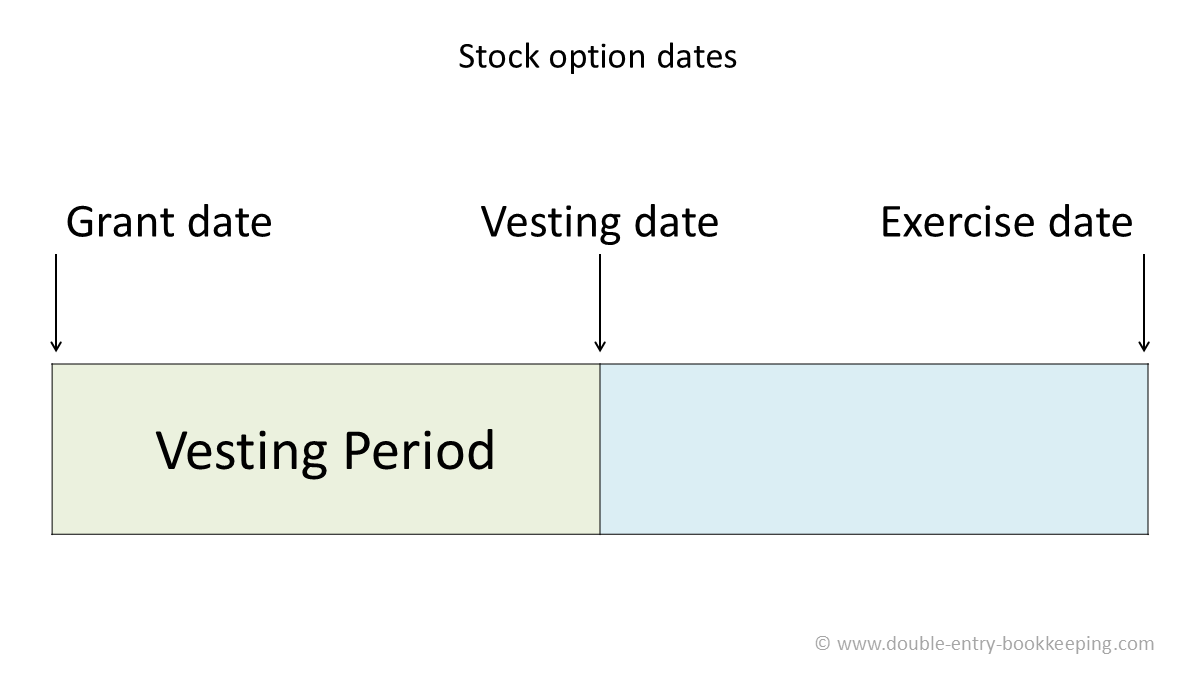 Stock option dates

Grant date

Vesting date

Exercise date

Vesting Period

© www.double-entry-bookkeeping.com